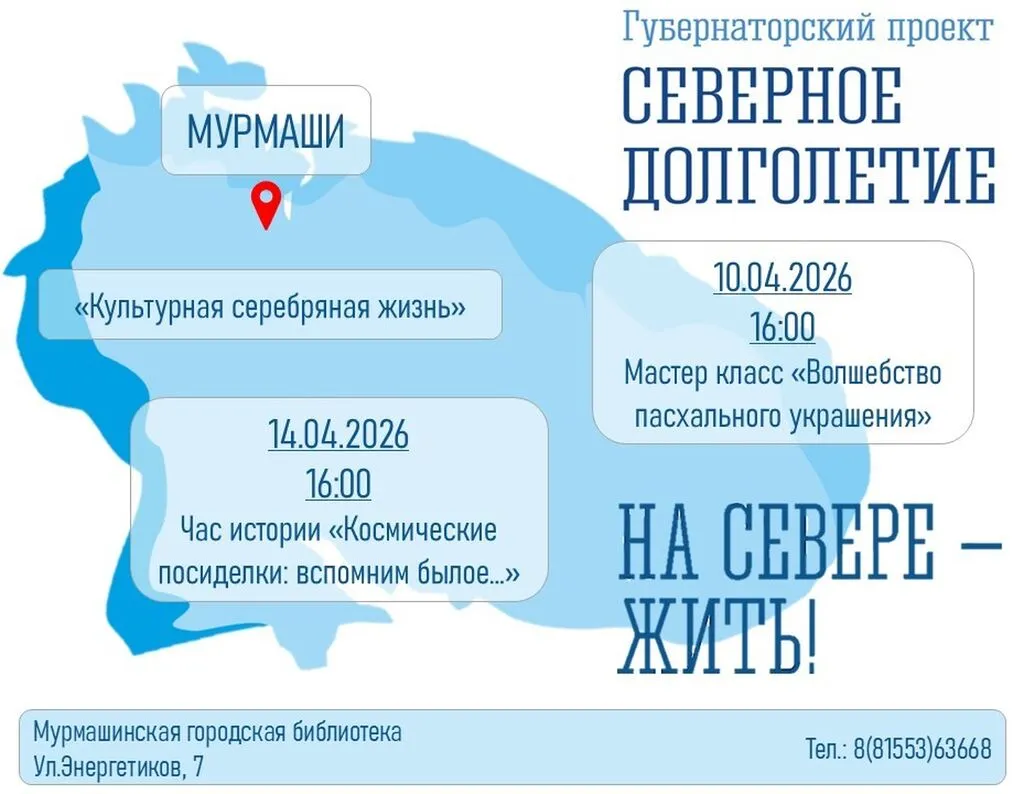 Губернаторский проект
СЕВЕРНОЕ ДОЛГОЛЕТИЕ

МУРМАШИ

«Культурная серебряная жизнь»

10.04.2026
16:00
Мастер класс «Волшебство пасхального украшения»

14.04.2026
16:00
Час истории «Космические посиделки: вспомним былое...»

НА СЕВЕРЕ — ЖИТЬ!

Мурмашинская городская библиотека
Ул.Энергетиков, 7

Тел.: 8(81553)63668